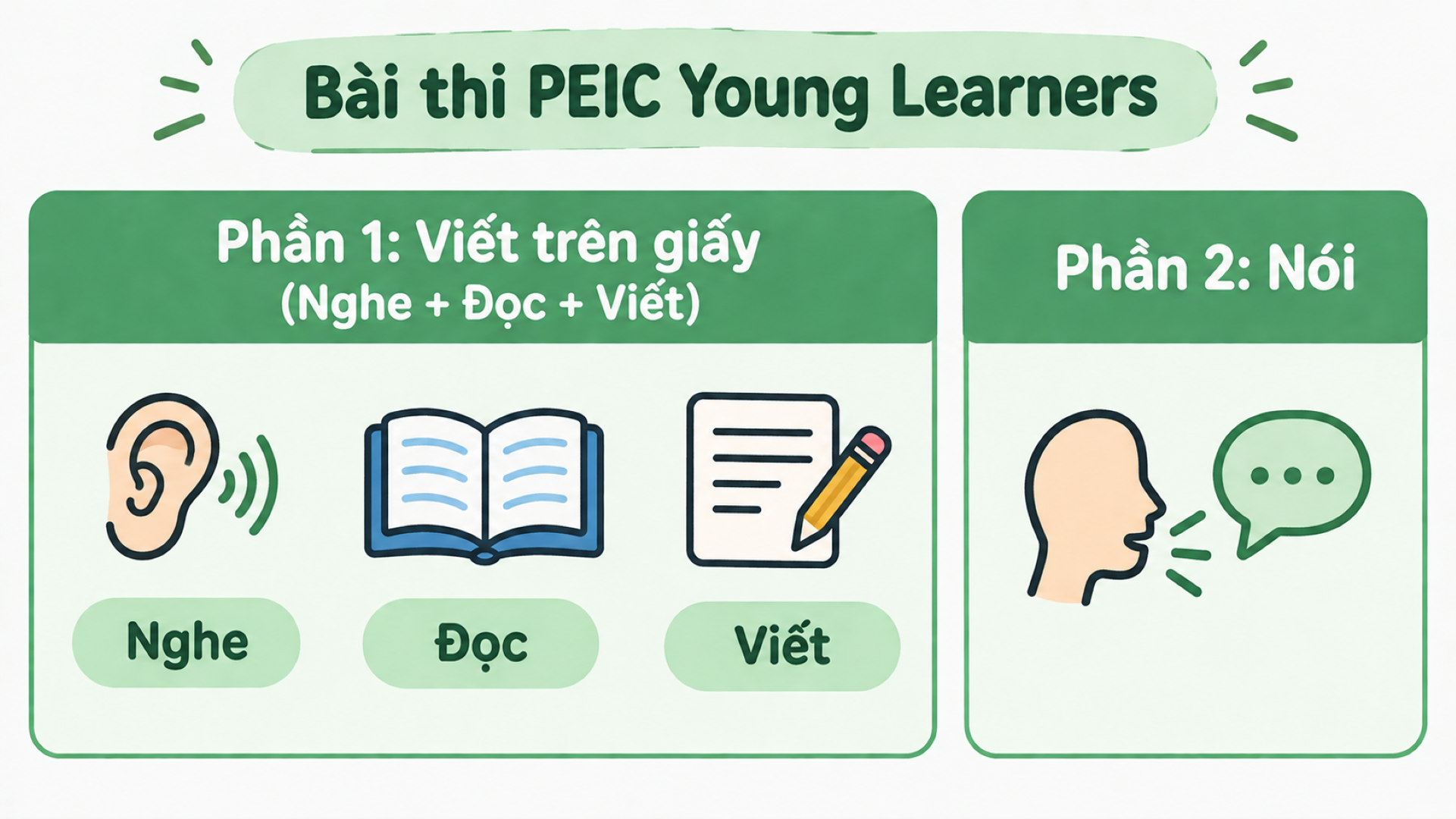 Bài thi PEIC Young Learners

Phần 1: Viết trên giấy
(Nghe + Đọc + Viết)

Nghe

Đọc

Viết

Phần 2: Nói